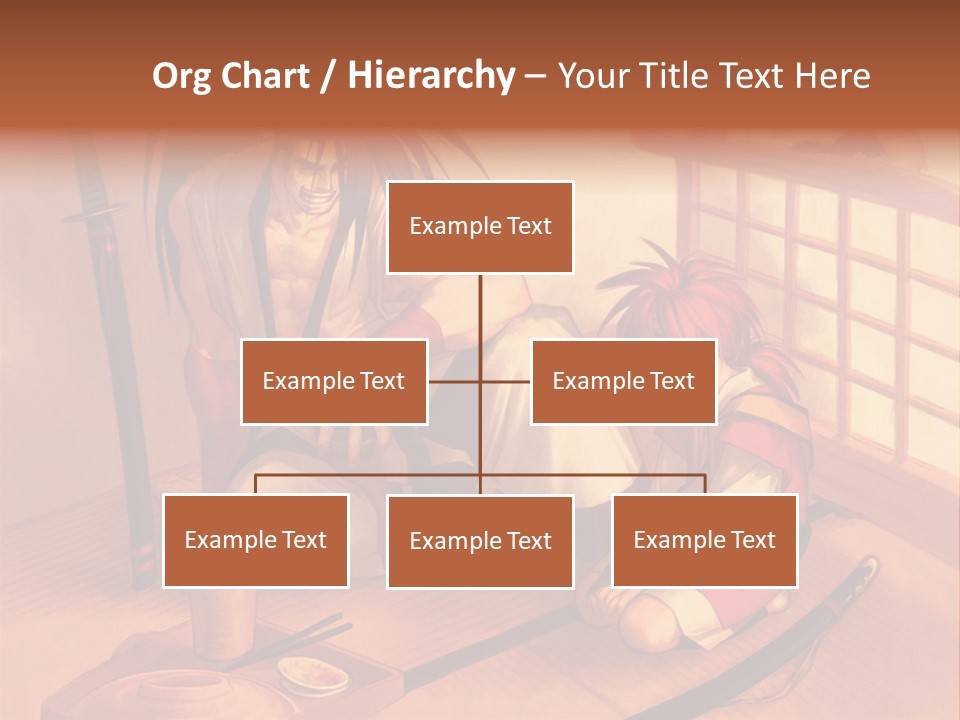 Org Chart / Hierarchy – Your Title Text Here

Example Text

Example Text

Example Text

Example Text

Example Text

Example Text